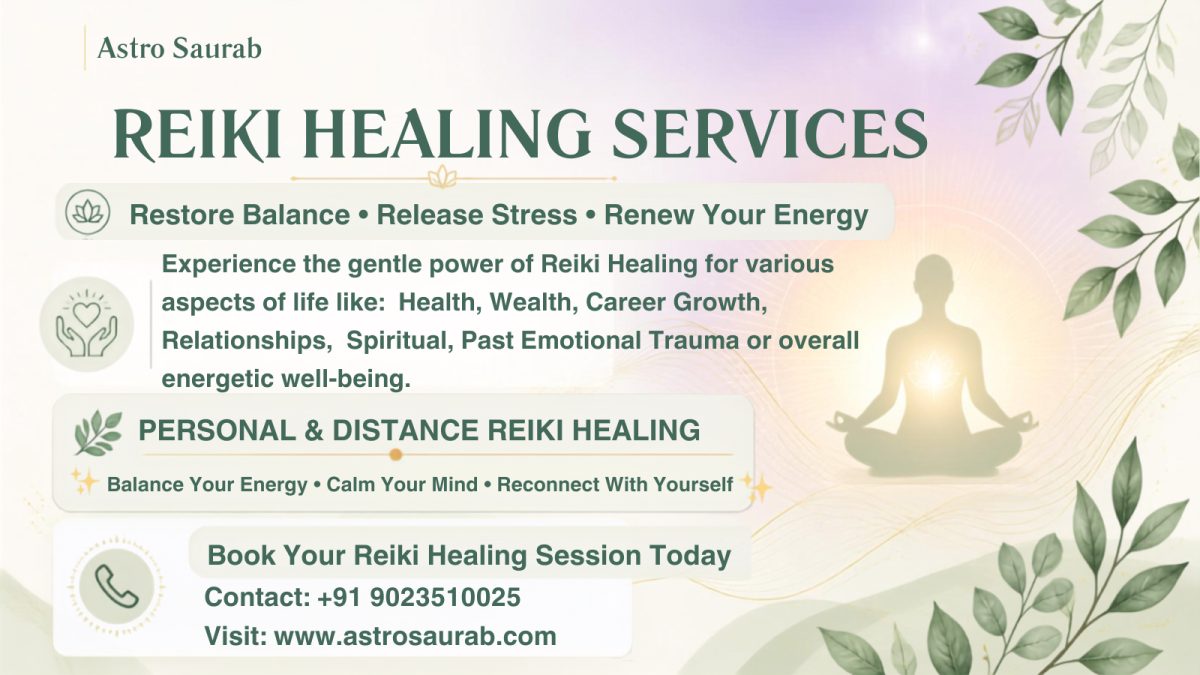 Astro Saurab

REIKI HEALING SERVICES

Restore Balance • Release Stress • Renew Your Energy

Experience the gentle power of Reiki Healing for various aspects of life like: Health, Wealth, Career Growth, Relationships, Spiritual, Past Emotional Trauma or overall energetic well-being.

PERSONAL & DISTANCE REIKI HEALING

Balance Your Energy • Calm Your Mind • Reconnect With Yourself

Book Your Reiki Healing Session Today

Contact: +91 9023510025

Visit: www.astrosaurab.com